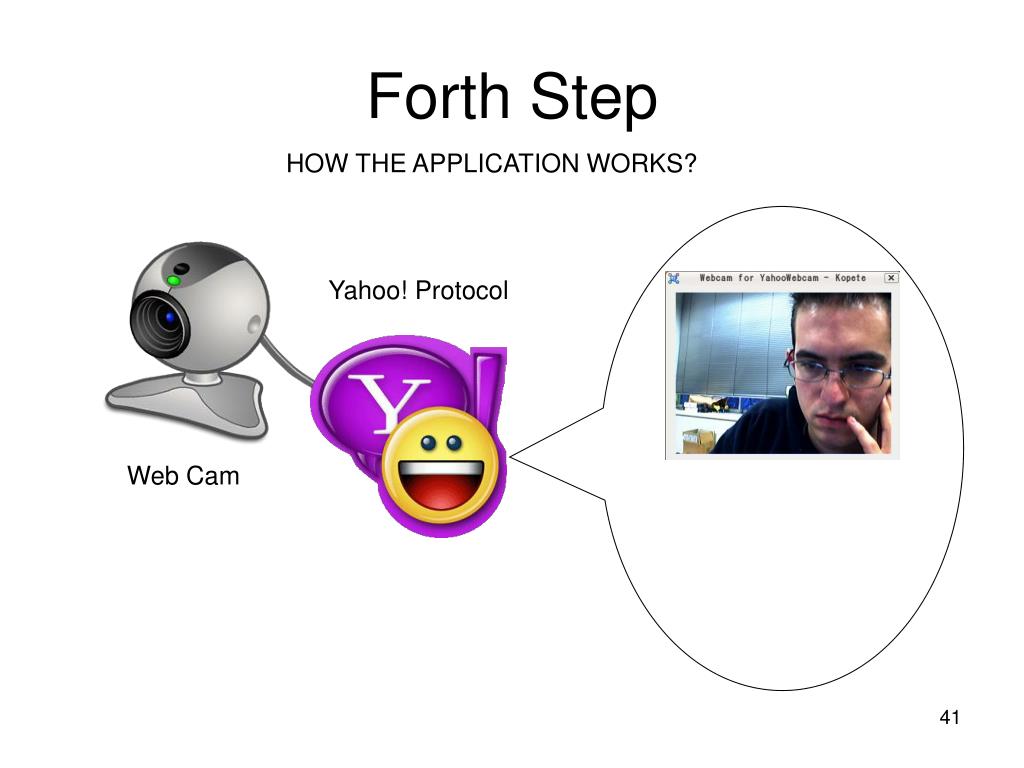 Forth Step

HOW THE APPLICATION WORKS?

Yahoo! Protocol

Y!

Web Cam

Webcam for YahooWebcam - Kopete

41